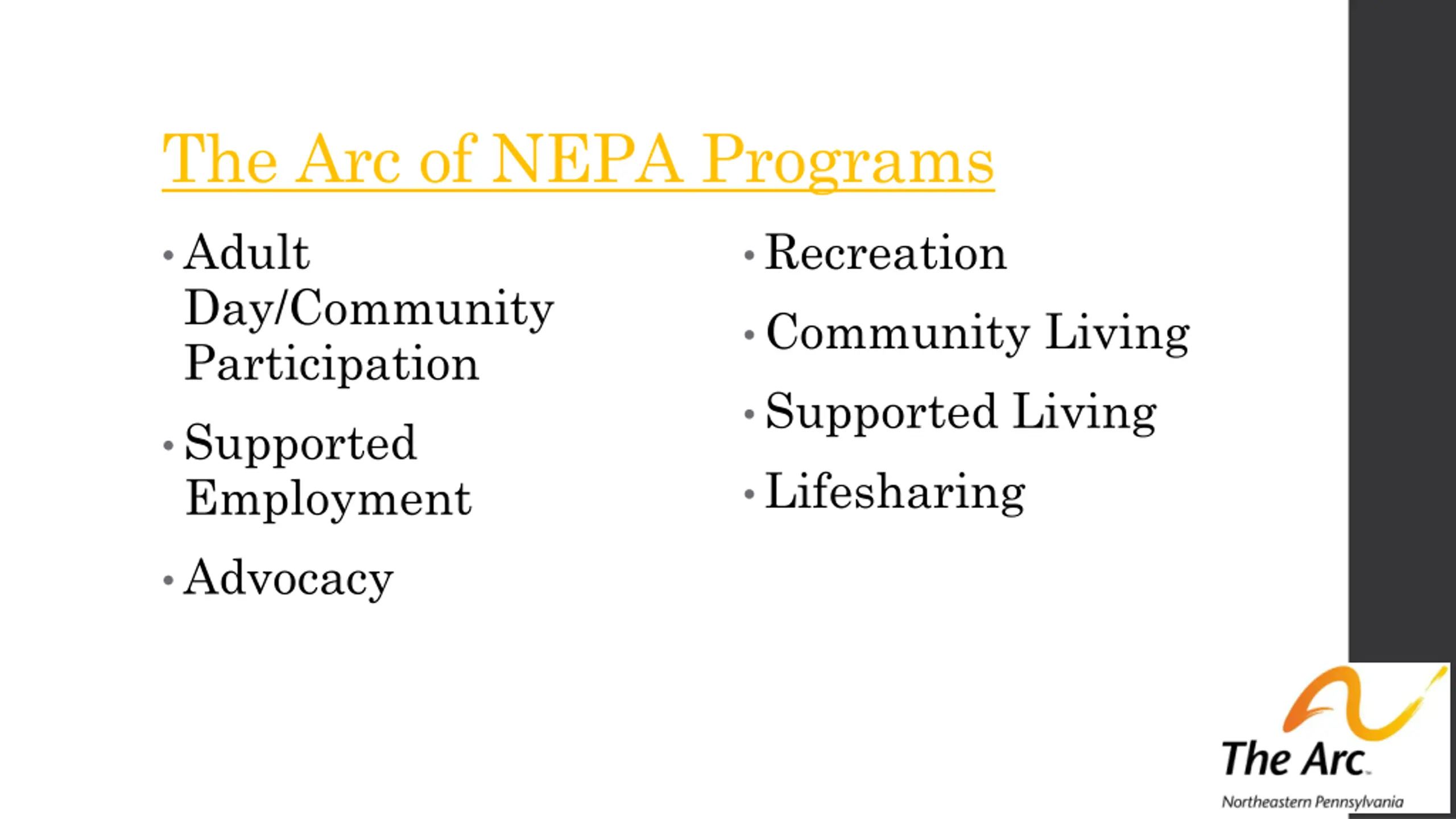 The Arc of NEPA Programs

• Adult Day/Community Participation

• Supported Employment

• Advocacy

• Recreation

• Community Living

• Supported Living

• Lifesharing

The Arc.
Northeastern Pennsylvania